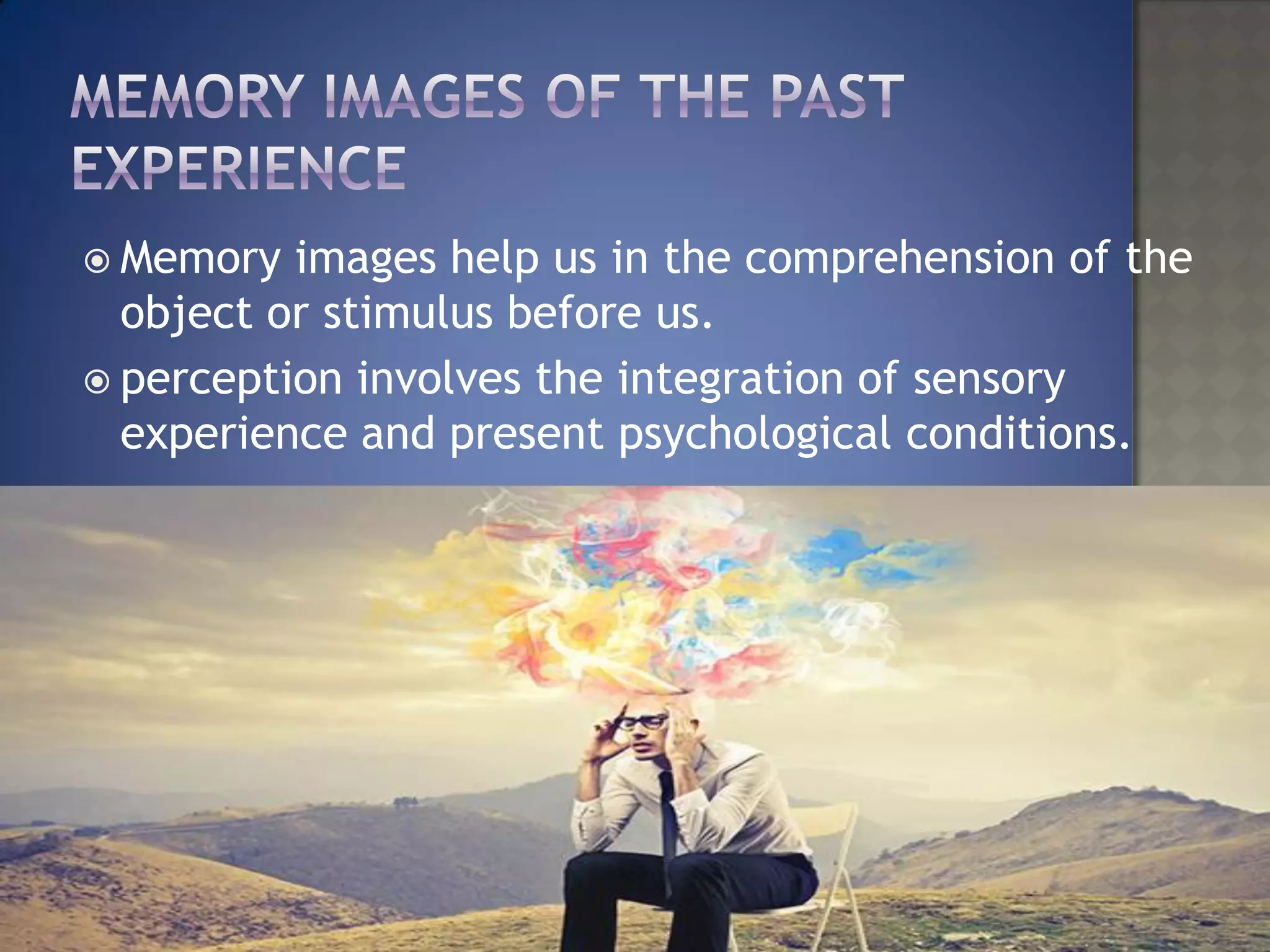 MEMORY IMAGES OF THE PAST EXPERIENCE

Memory images help us in the comprehension of the object or stimulus before us.

perception involves the integration of sensory experience and present psychological conditions.